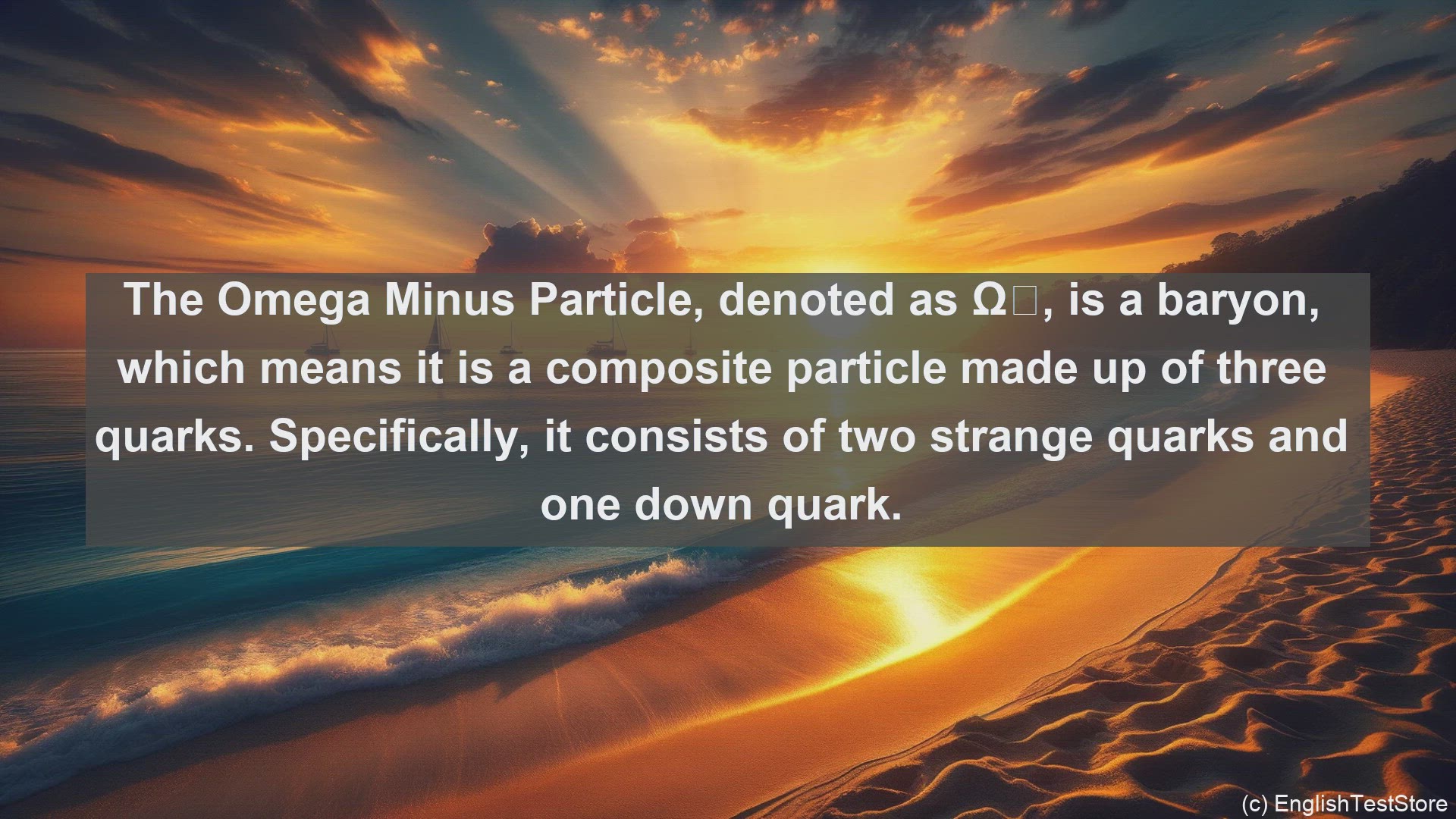 The Omega Minus Particle, denoted as Ω□, is a baryon, which means it is a composite particle made up of three quarks. Specifically, it consists of two strange quarks and one down quark.

(c) EnglishTestStore